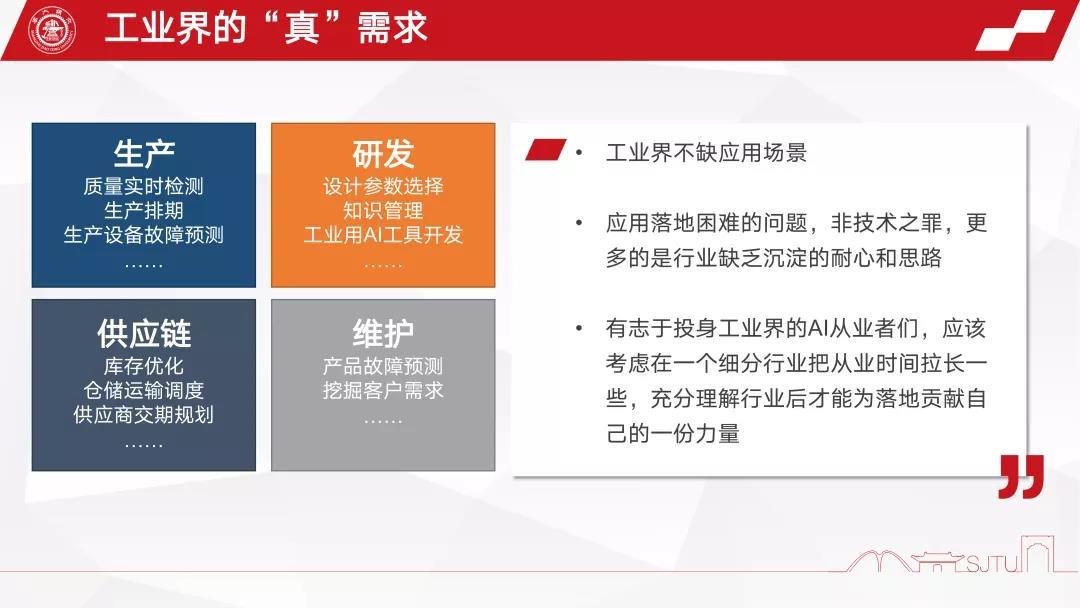 工业界的“真”需求

生产
质量实时检测
生产排期
生产设备故障预测
……

研发
设计参数选择
知识管理
工业用AI工具开发
……

供应链
库存优化
仓储运输调度
供应商交期规划
……

维护
产品故障预测
挖掘客户需求
……

• 工业界不缺应用场景

• 应用落地困难的问题，非技术之罪，更多的是行业缺乏沉淀的耐心和思路

• 有志于投身工业界的AI从业者们，应该考虑在一个细分行业把从业时间拉长一些，充分理解行业后才能为落地贡献自己的一份力量

SJTU